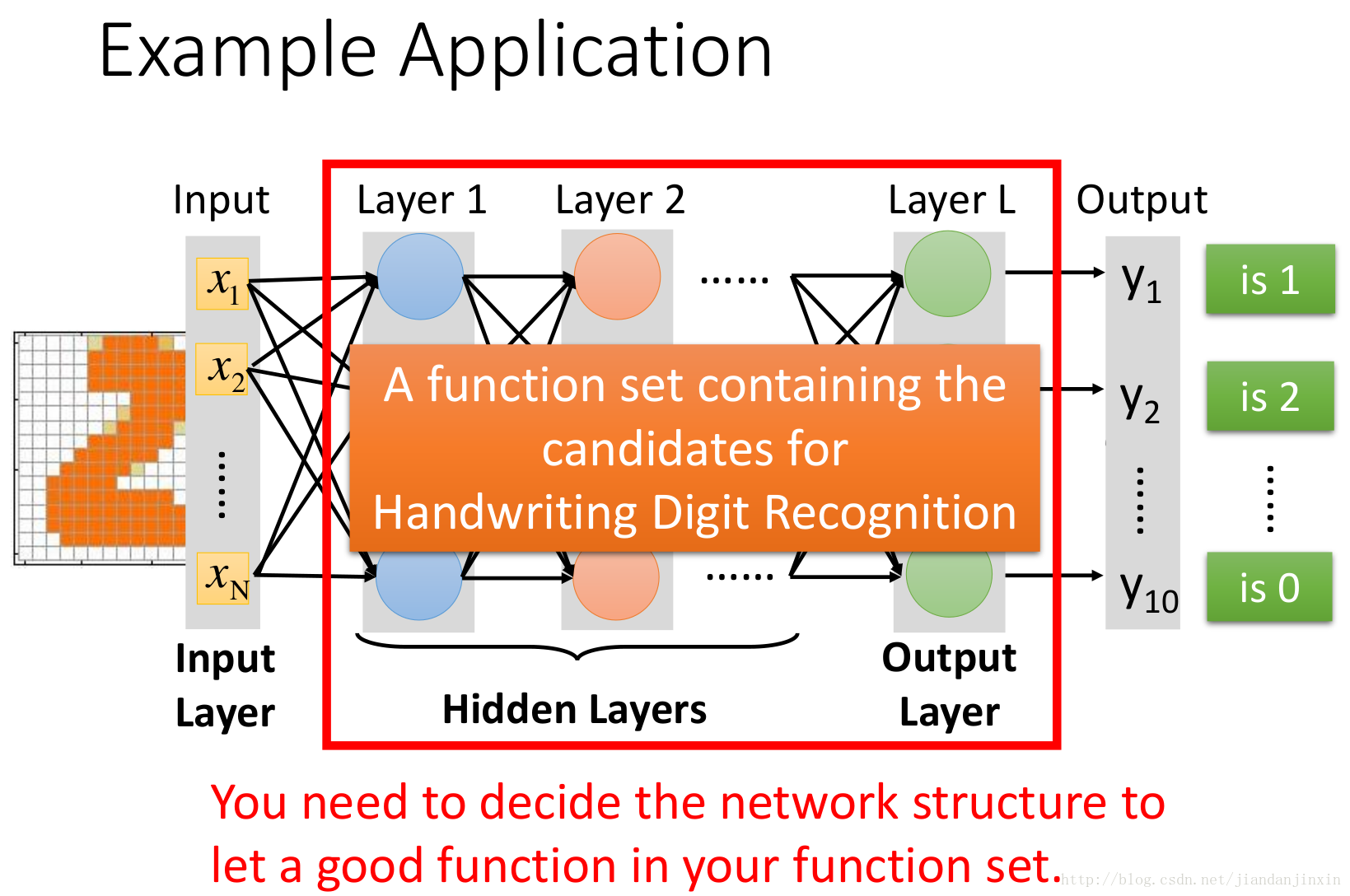 Example Application

Input

Layer 1

Layer 2

Layer L

Output

$x_1$

$x_2$

……

$x_N$

……

……

$y_1$

$y_2$

……

$y_{10}$

is 1

is 2

……

is 0

A function set containing the candidates for Handwriting Digit Recognition

Input Layer

Hidden Layers

Output Layer

You need to decide the network structure to let a good function in your function set.

http://blog.csdn.net/jiandanjinxin